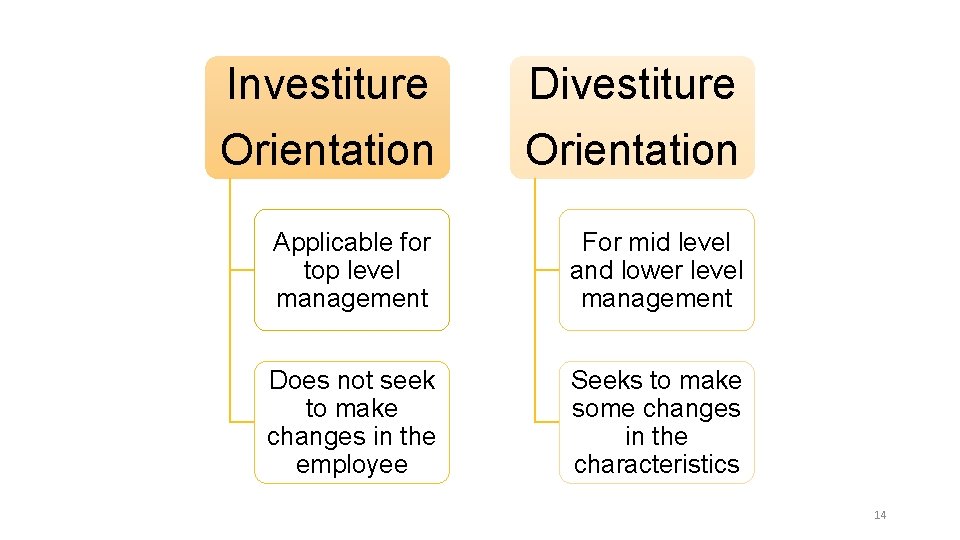 Investiture Orientation

Applicable for top level management

Does not seek to make changes in the employee

Divestiture Orientation

For mid level and lower level management

Seeks to make some changes in the characteristics

14